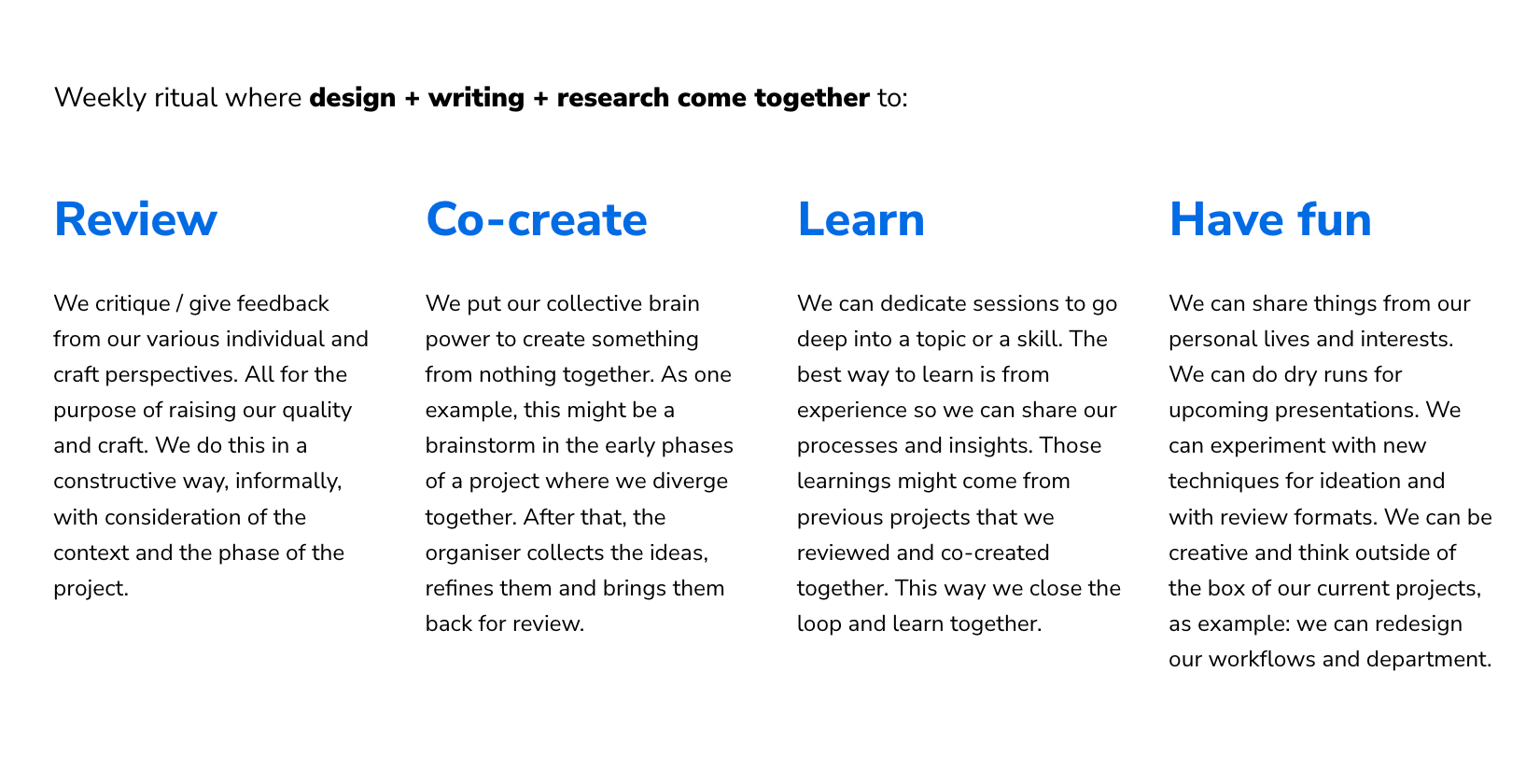 Weekly ritual where design + writing + research come together to:

Review

We critique / give feedback from our various individual and craft perspectives. All for the purpose of raising our quality and craft. We do this in a constructive way, informally, with consideration of the context and the phase of the project.

Co-create

We put our collective brain power to create something from nothing together. As one example, this might be a brainstorm in the early phases of a project where we diverge together. After that, the organiser collects the ideas, refines them and brings them back for review.

Learn

We can dedicate sessions to go deep into a topic or a skill. The best way to learn is from experience so we can share our processes and insights. Those learnings might come from previous projects that we reviewed and co-created together. This way we close the loop and learn together.

Have fun

We can share things from our personal lives and interests. We can do dry runs for upcoming presentations. We can experiment with new techniques for ideation and with review formats. We can be creative and think outside of the box of our current projects, as example: we can redesign our workflows and department.